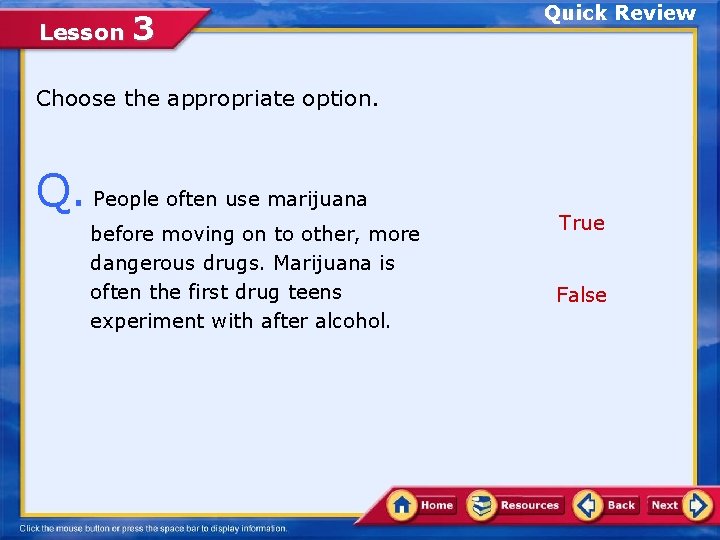 Lesson 3

Quick Review

Choose the appropriate option.

Q. People often use marijuana before moving on to other, more dangerous drugs. Marijuana is often the first drug teens experiment with after alcohol.

True

False

Home Resources Back Next

Click the mouse button or press the space bar to display information.